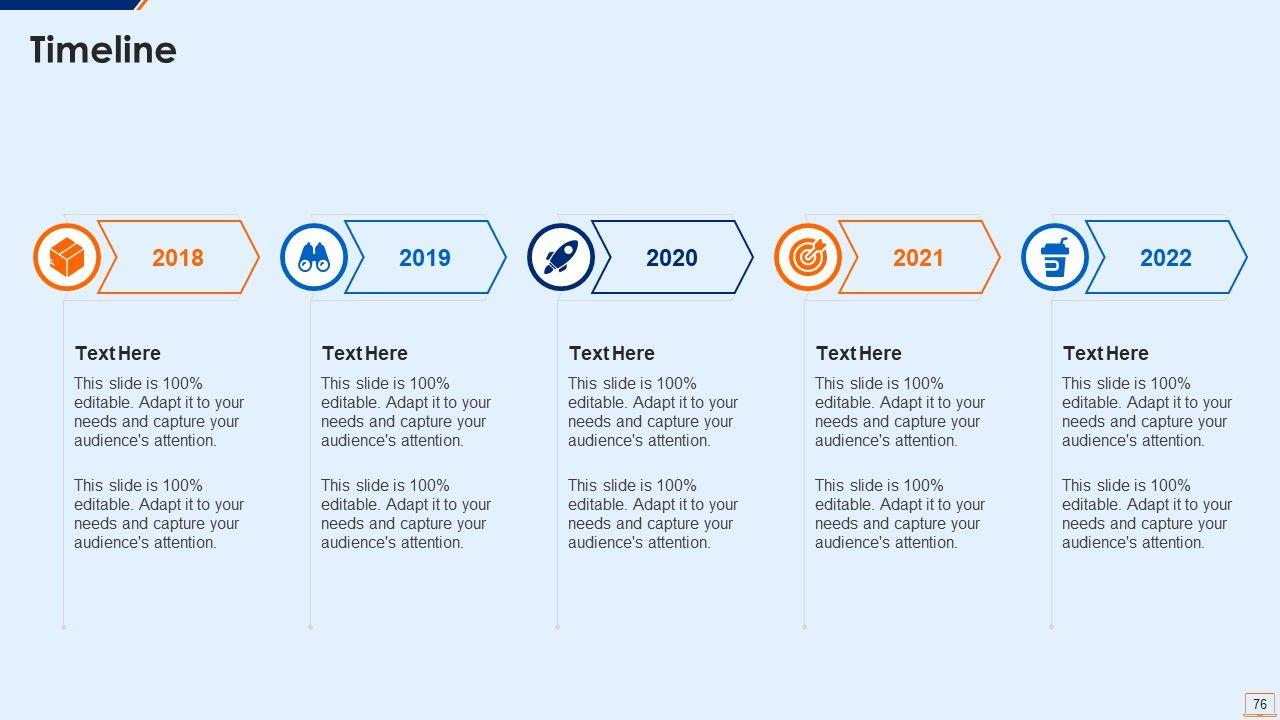 Timeline

2018

Text Here

This slide is 100% editable. Adapt it to your needs and capture your audience's attention.

This slide is 100% editable. Adapt it to your needs and capture your audience's attention.

2019

Text Here

This slide is 100% editable. Adapt it to your needs and capture your audience's attention.

This slide is 100% editable. Adapt it to your needs and capture your audience's attention.

2020

Text Here

This slide is 100% editable. Adapt it to your needs and capture your audience's attention.

This slide is 100% editable. Adapt it to your needs and capture your audience's attention.

2021

Text Here

This slide is 100% editable. Adapt it to your needs and capture your audience's attention.

This slide is 100% editable. Adapt it to your needs and capture your audience's attention.

2022

Text Here

This slide is 100% editable. Adapt it to your needs and capture your audience's attention.

This slide is 100% editable. Adapt it to your needs and capture your audience's attention.

76